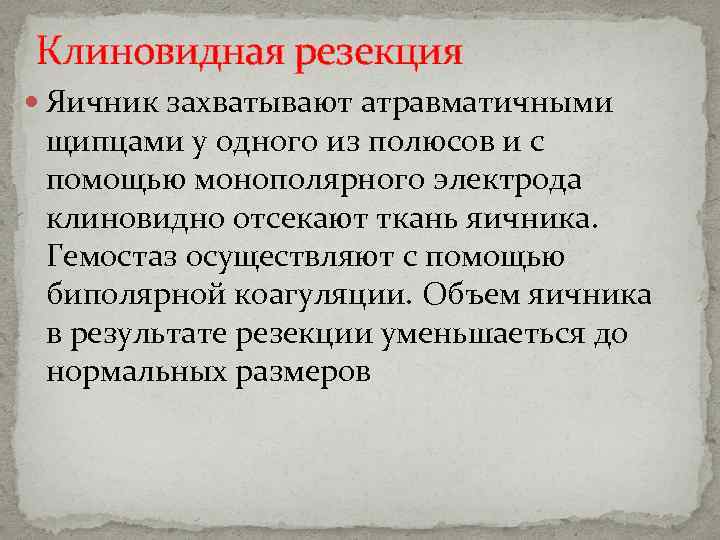 Клиновидная резекция

Яичник захватывают атравматичными щипцами у одного из полюсов и с помощью монополярного электрода клиновидно отсекают ткань яичника. Гемостаз осуществляют с помощью биполярной коагуляции. Объем яичника в результате резекции уменьшается до нормальных размеров